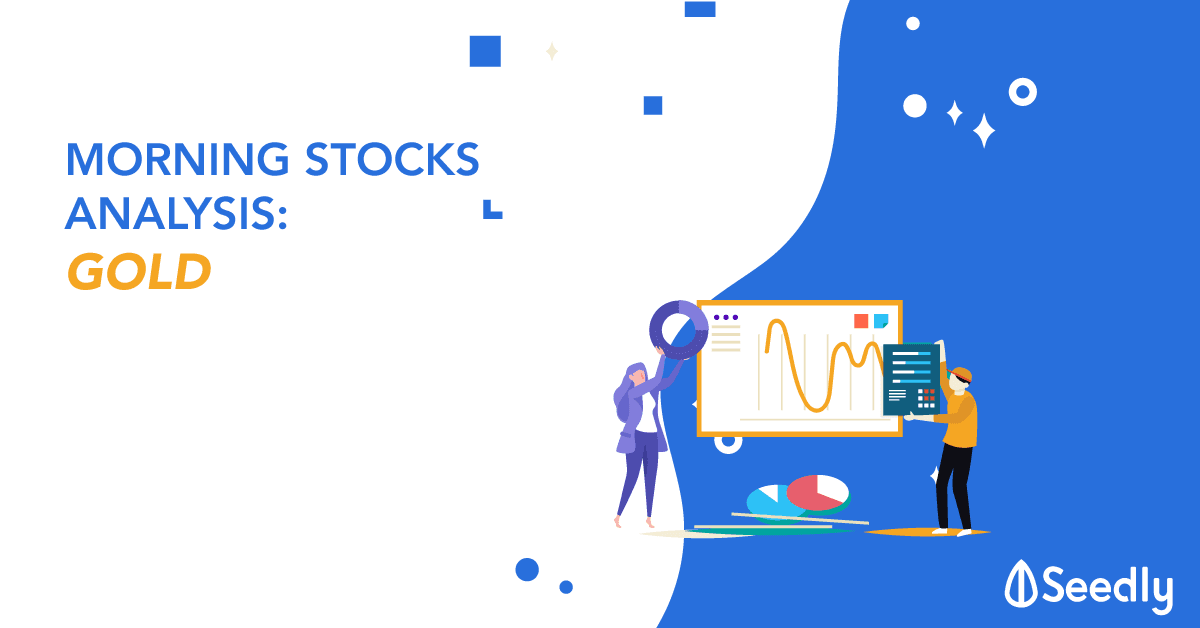 MORNING STOCKS ANALYSIS:
GOLD

Seedly